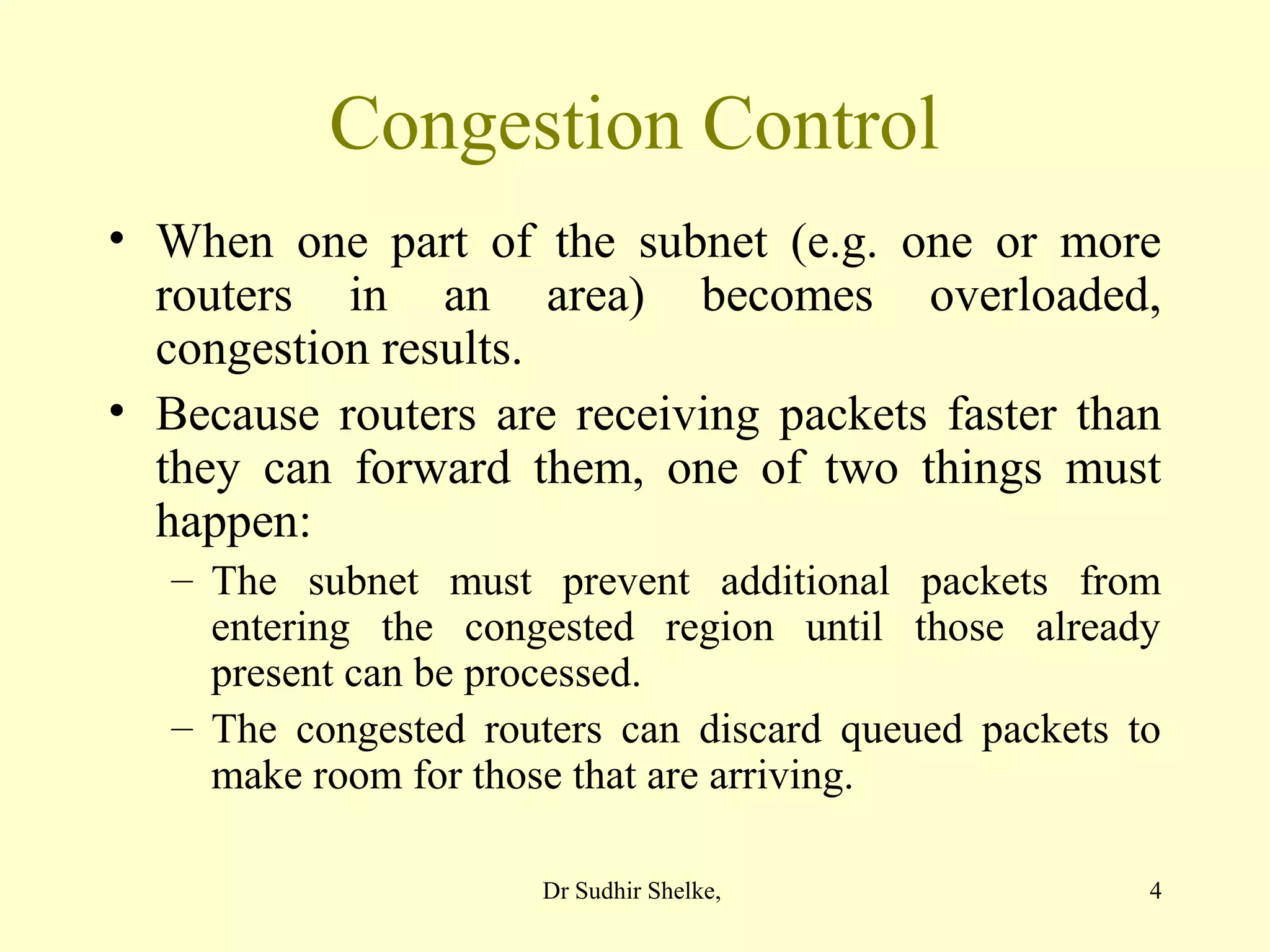 Congestion Control

• When one part of the subnet (e.g. one or more routers in an area) becomes overloaded, congestion results.

• Because routers are receiving packets faster than they can forward them, one of two things must happen:

– The subnet must prevent additional packets from entering the congested region until those already present can be processed.

– The congested routers can discard queued packets to make room for those that are arriving.

Dr Sudhir Shelke,

4